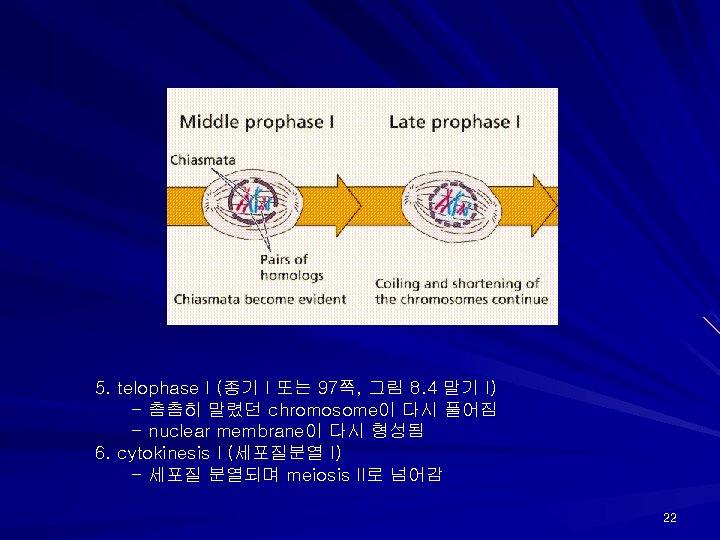 Middle prophase I

Late prophase I

Chiasmata

Pairs of homologs

Chiasmata become evident

Coiling and shortening of the chromosomes continue

5. telophase I (종기 I 또는 97쪽, 그림 8.4 말기 I)
- 촘촘히 말렸던 chromosome이 다시 풀어짐
- nuclear membrane이 다시 형성됨
6. cytokinesis I (세포질분열 I)
- 세포질 분열되며 meiosis II로 넘어감

22